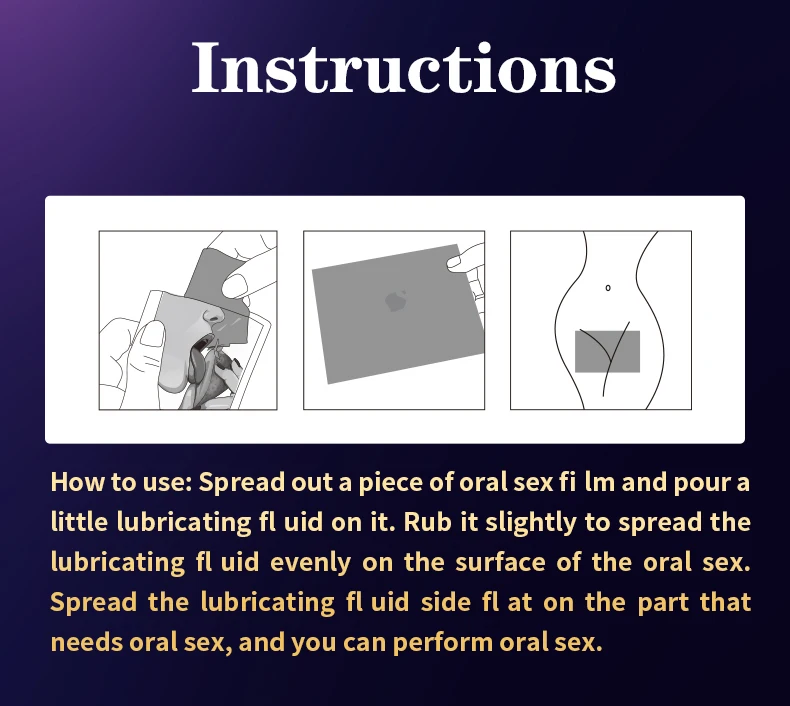 Instructions

How to use: Spread out a piece of oral sex fi lm and pour a little lubricating fl uid on it. Rub it slightly to spread the lubricating fl uid evenly on the surface of the oral sex. Spread the lubricating fl uid side fl at on the part that needs oral sex, and you can perform oral sex.